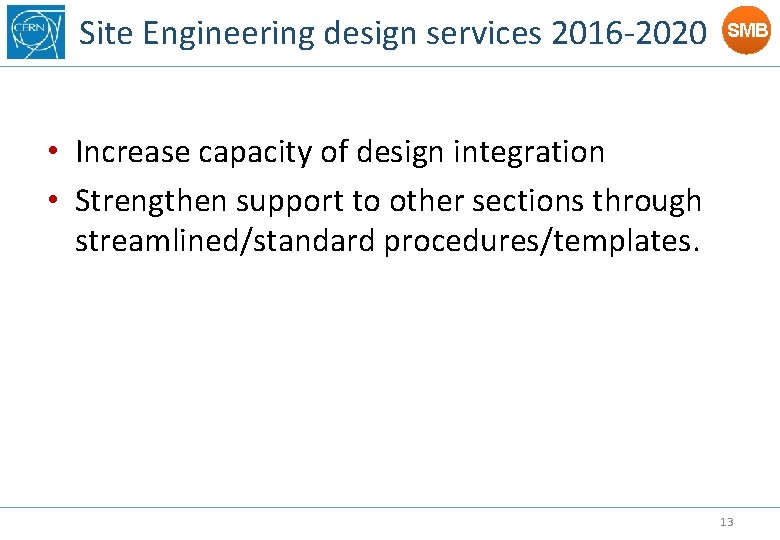 CERN

Site Engineering design services 2016-2020

SMB

• Increase capacity of design integration
• Strengthen support to other sections through streamlined/standard procedures/templates.

13